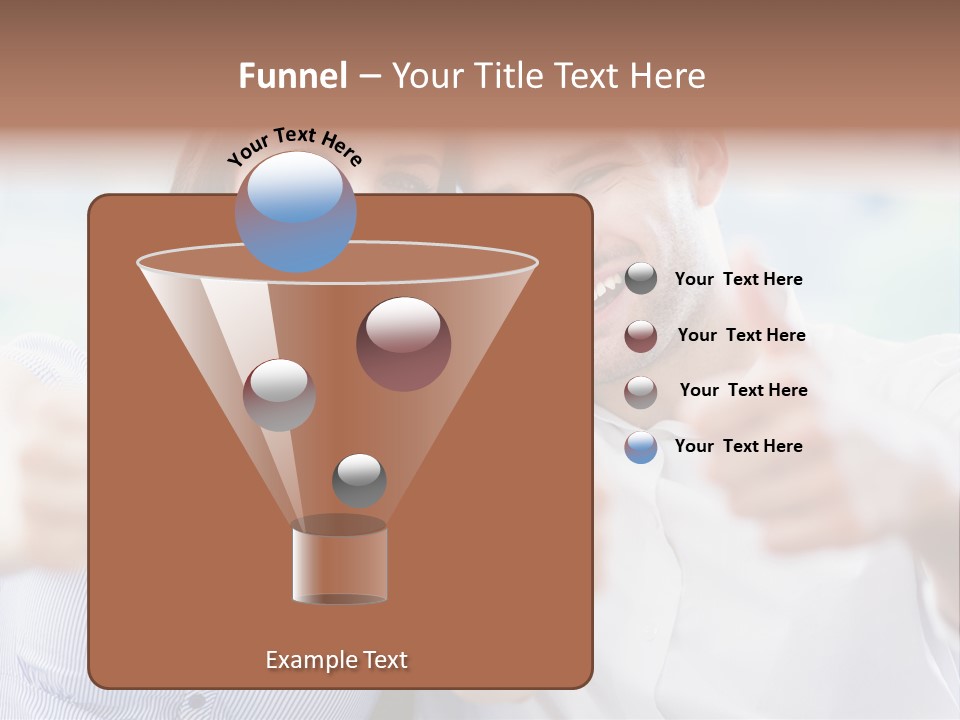 Funnel – Your Title Text Here

Your Text Here

Your Text Here

Your Text Here

Your Text Here

Your Text Here

Example Text